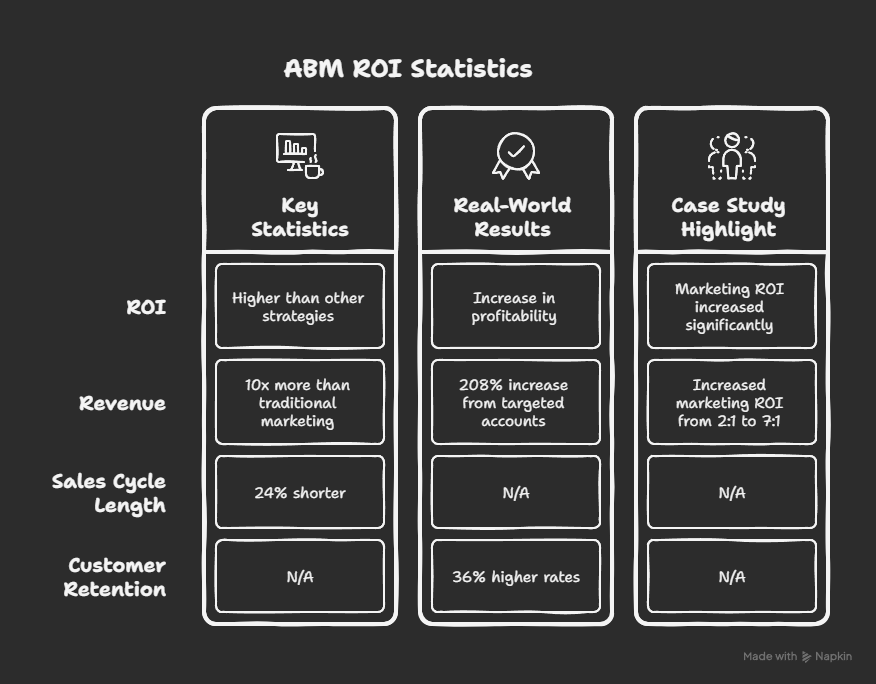 ABM ROI Statistics

| | Key Statistics | Real-World Results | Case Study Highlight |
|---|---|---|---|
| ROI | Higher than other strategies | Increase in profitability | Marketing ROI increased significantly |
| Revenue | 10x more than traditional marketing | 208% increase from targeted accounts | Increased marketing ROI from 2:1 to 7:1 |
| Sales Cycle Length | 24% shorter | N/A | N/A |
| Customer Retention | N/A | 36% higher rates | N/A |

Made with Napkin